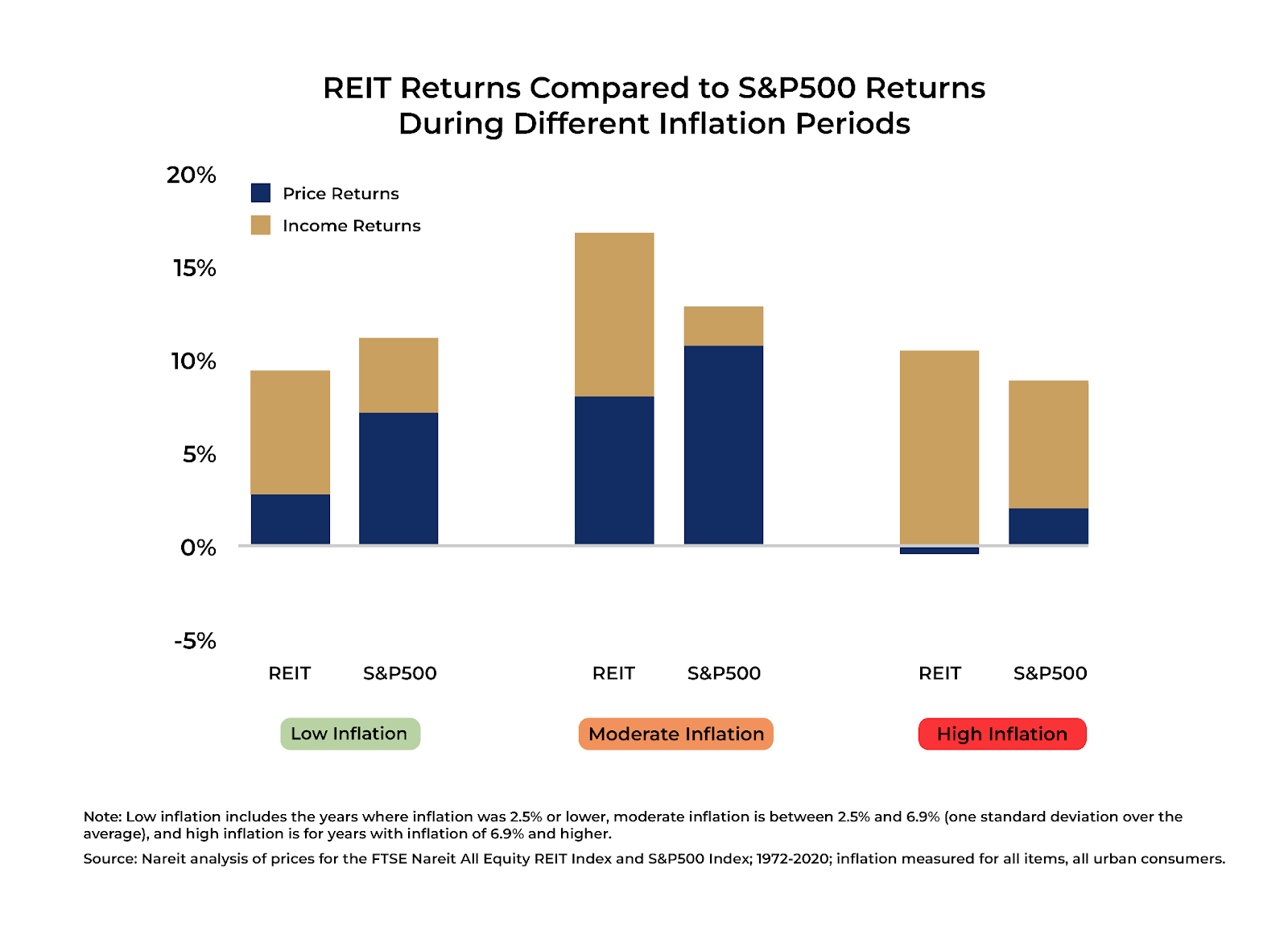 REIT Returns Compared to S&P500 Returns During Different Inflation Periods

20%
15%
10%
5%
0%
-5%

Price Returns
Income Returns

REIT
S&P500
REIT
S&P500
REIT
S&P500

Low Inflation
Moderate Inflation
High Inflation

Note: Low inflation includes the years where inflation was 2.5% or lower, moderate inflation is between 2.5% and 6.9% (one standard deviation over the average), and high inflation is for years with inflation of 6.9% and higher.

Source: Nareit analysis of prices for the FTSE Nareit All Equity REIT Index and S&P500 Index; 1972-2020; inflation measured for all items, all urban consumers.